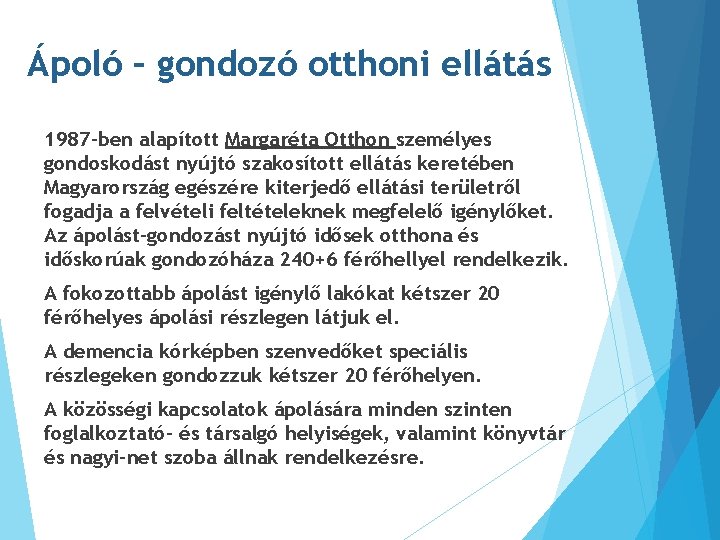 Ápoló – gondozó otthoni ellátás

1987-ben alapított Margaréta Otthon személyes gondoskodást nyújtó szakosított ellátás keretében Magyarország egészére kiterjedő ellátási területről fogadja a felvételi feltételeknek megfelelő igénylőket. Az ápolást-gondozást nyújtó idősek otthona és időskorúak gondozóháza 240+6 férőhellyel rendelkezik.

A fokozottabb ápolást igénylő lakókat kétszer 20 férőhelyes ápolási részlegen látjuk el.

A demencia kórképben szenvedőket speciális részlegeken gondozzuk kétszer 20 férőhelyen.

A közösségi kapcsolatok ápolására minden szinten foglalkoztató- és társalgó helyiségek, valamint könyvtár és nagyi-net szoba állnak rendelkezésre.